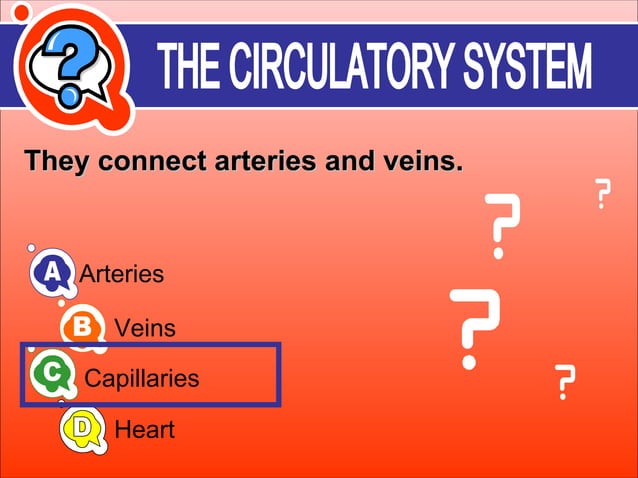 ?
THE CIRCULATORY SYSTEM

They connect arteries and veins.

A Arteries

B Veins

C Capillaries

D Heart

?
?
?
?